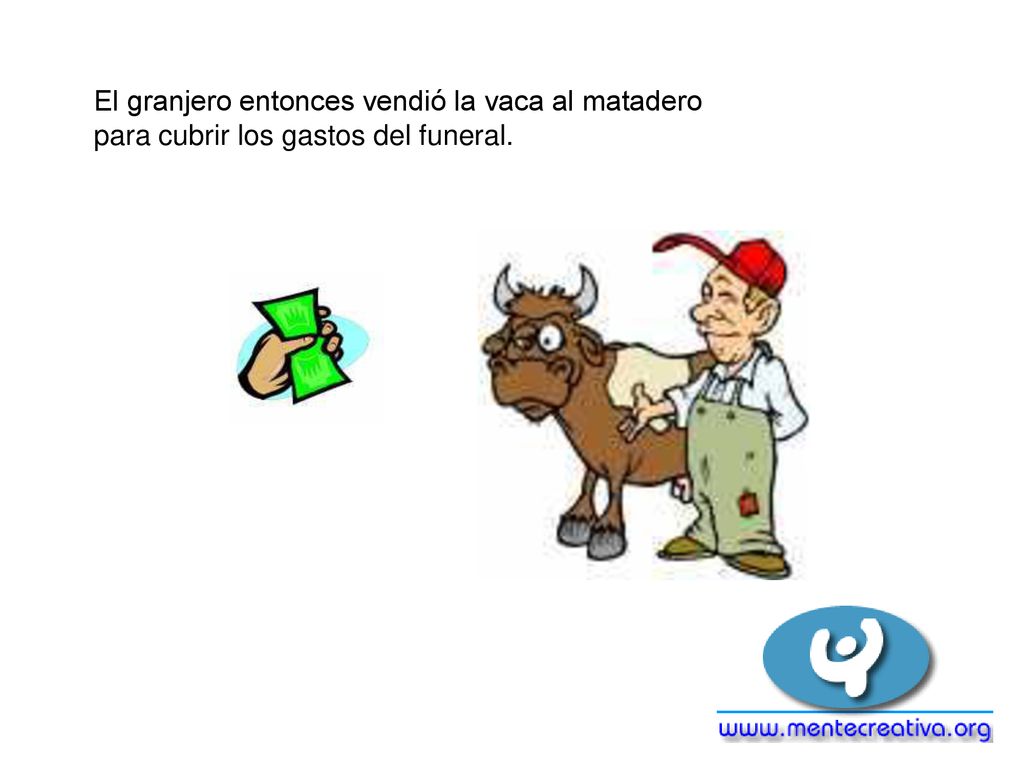 El granjero entonces vendió la vaca al matadero para cubrir los gastos del funeral.

www.mentecreativa.org